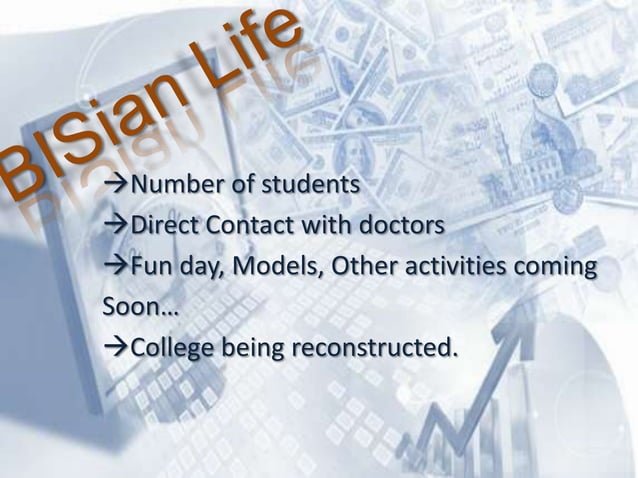 BISian Life

→Number of students
→Direct Contact with doctors
→Fun day, Models, Other activities coming Soon…
→College being reconstructed.